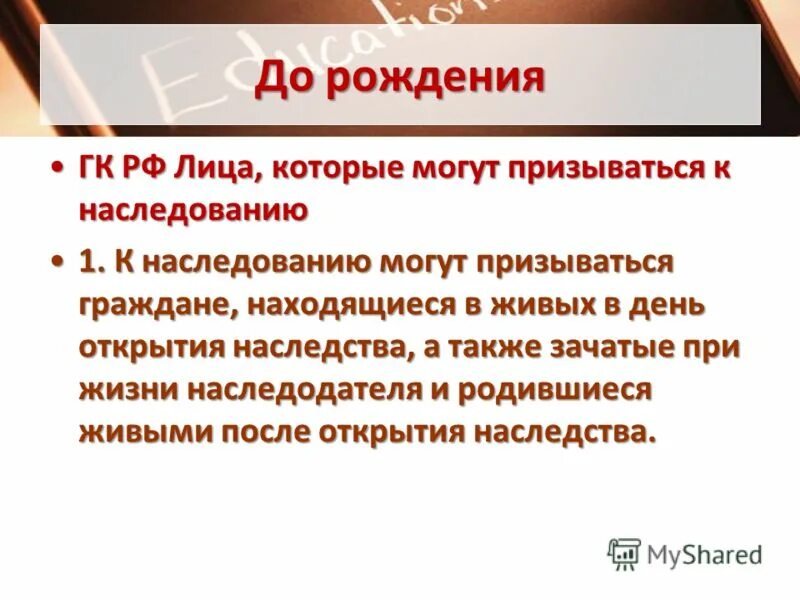 Education

До рождения

• ГК РФ Лица, которые могут призываться к наследованию

• 1. К наследованию могут призываться граждане, находящиеся в живых в день открытия наследства, а также зачатые при жизни наследодателя и родившиеся живыми после открытия наследства.

MyShared